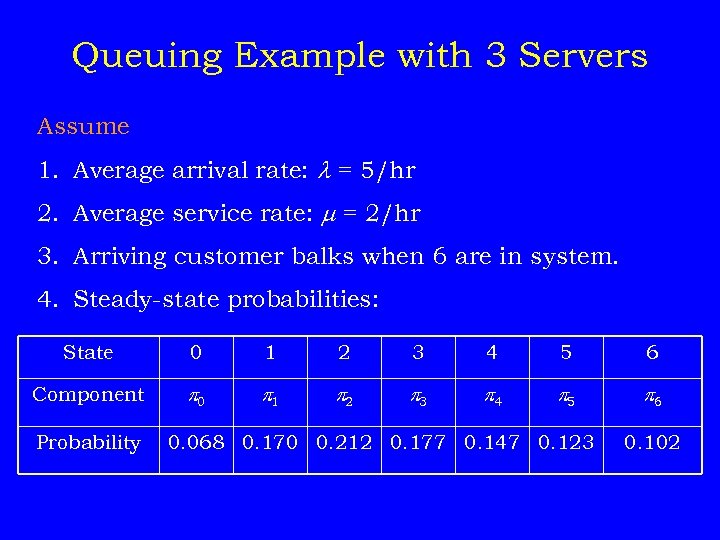 Queuing Example with 3 Servers

Assume

1. Average arrival rate: $\lambda$ = 5/hr

2. Average service rate: $\mu$ = 2/hr

3. Arriving customer balks when 6 are in system.

4. Steady-state probabilities:

| State | 0 | 1 | 2 | 3 | 4 | 5 | 6 |
|---|---|---|---|---|---|---|---|
| Component | $\pi_0$ | $\pi_1$ | $\pi_2$ | $\pi_3$ | $\pi_4$ | $\pi_5$ | $\pi_6$ |
| Probability | 0.068 | 0.170 | 0.212 | 0.177 | 0.147 | 0.123 | 0.102 |